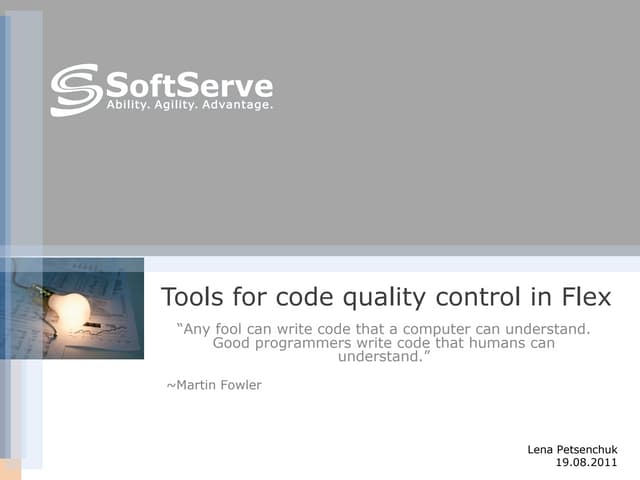 SoftServe
Ability. Agility. Advantage.

Tools for code quality control in Flex

“Any fool can write code that a computer can understand. Good programmers write code that humans can understand.”

~Martin Fowler

Lena Petsenchuk
19.08.2011